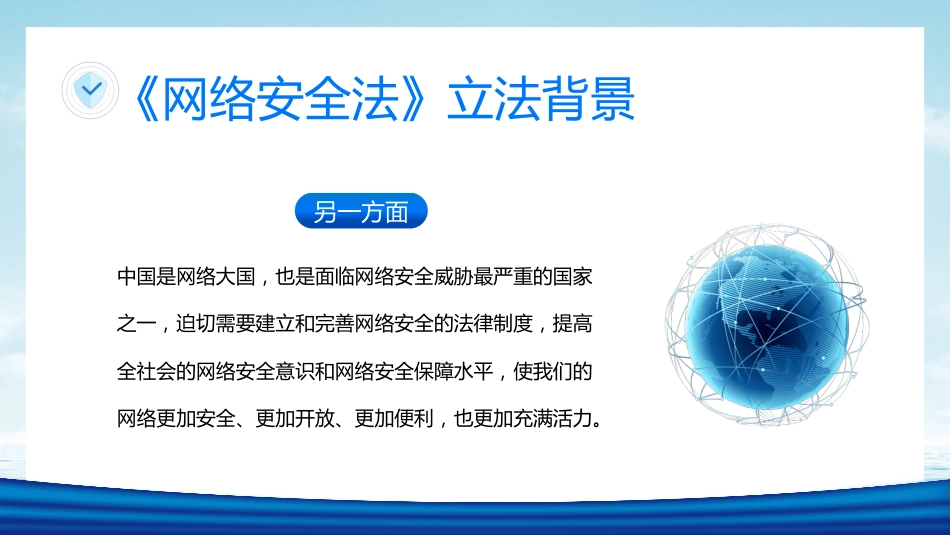 《网络安全法》立法背景

另一方面

中国是网络大国，也是面临网络安全威胁最严重的国家之一，迫切需要建立和完善网络安全的法律制度，提高全社会的网络安全意识和网络安全保障水平，使我们的网络更加安全、更加开放、更加便利，也更加充满活力。